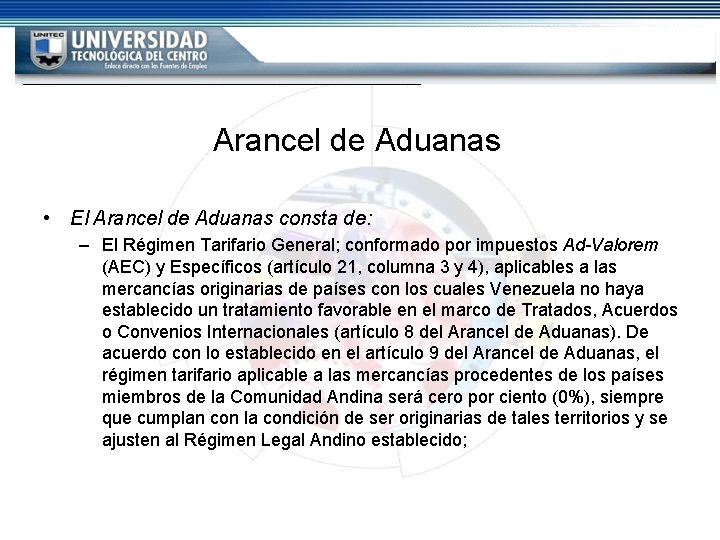 UNITEC
UNIVERSIDAD
TECNOLÓGICA DEL CENTRO
Enlace directo con las Fuentes de Empleo

Arancel de Aduanas

• El Arancel de Aduanas consta de:
– El Régimen Tarifario General; conformado por impuestos Ad-Valorem (AEC) y Específicos (artículo 21, columna 3 y 4), aplicables a las mercancías originarias de países con los cuales Venezuela no haya establecido un tratamiento favorable en el marco de Tratados, Acuerdos o Convenios Internacionales (artículo 8 del Arancel de Aduanas). De acuerdo con lo establecido en el artículo 9 del Arancel de Aduanas, el régimen tarifario aplicable a las mercancías procedentes de los países miembros de la Comunidad Andina será cero por ciento (0%), siempre que cumplan con la condición de ser originarias de tales territorios y se ajusten al Régimen Legal Andino establecido;